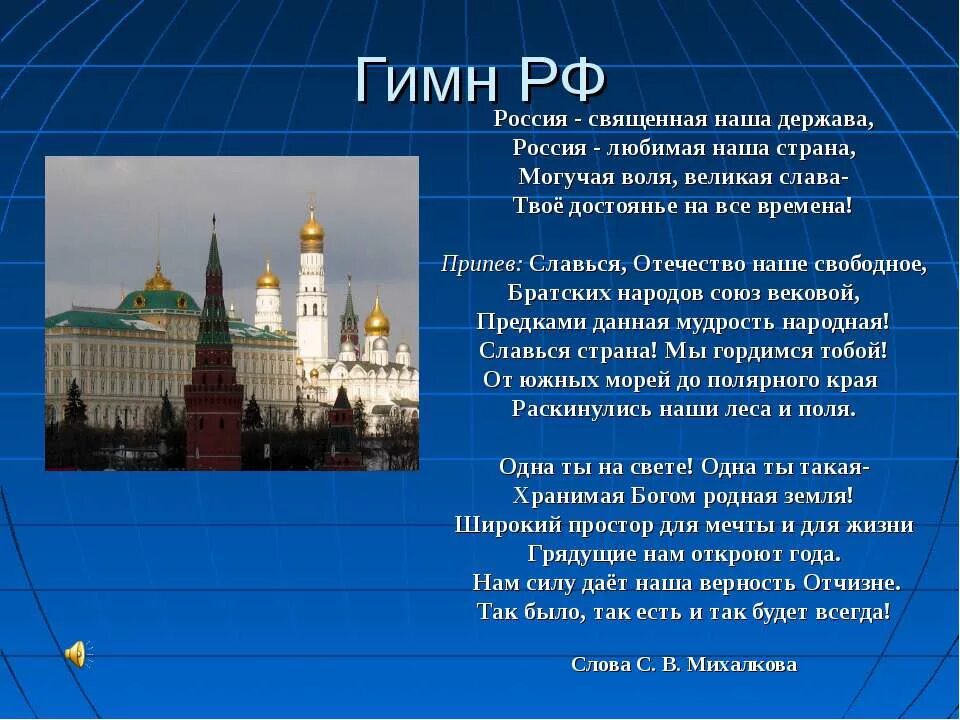 Гимн РФ

Россия - священная наша держава,
Россия - любимая наша страна,
Могучая воля, великая слава-
Твоё достоянье на все времена!

Припев: Славься, Отечество наше свободное,
Братских народов союз вековой,
Предками данная мудрость народная!
Славься страна! Мы гордимся тобой!
От южных морей до полярного края
Раскинулись наши леса и поля.

Одна ты на свете! Одна ты такая-
Хранимая Богом родная земля!
Широкий простор для мечты и для жизни
Грядущие нам откроют года.
Нам силу даёт наша верность Отчизне.
Так было, так есть и так будет всегда!

Слова С. В. Михалкова